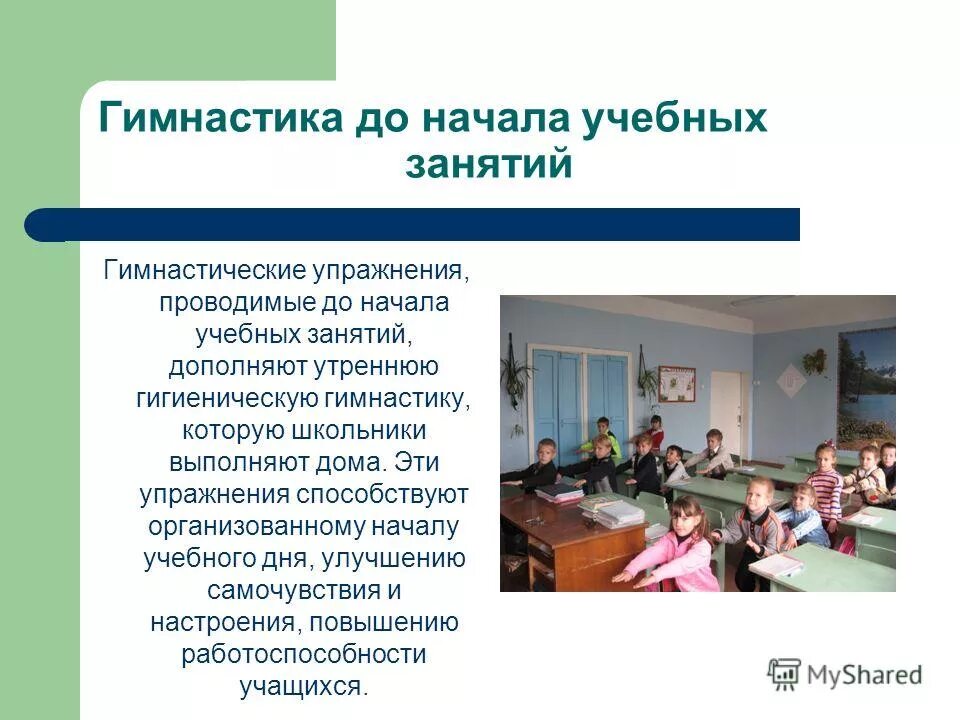 Гимнастика до начала учебных занятий

Гимнастические упражнения, проводимые до начала учебных занятий, дополняют утреннюю гигиеническую гимнастику, которую школьники выполняют дома. Эти упражнения способствуют организованному началу учебного дня, улучшению самочувствия и настроения, повышению работоспособности учащихся.

MyShared